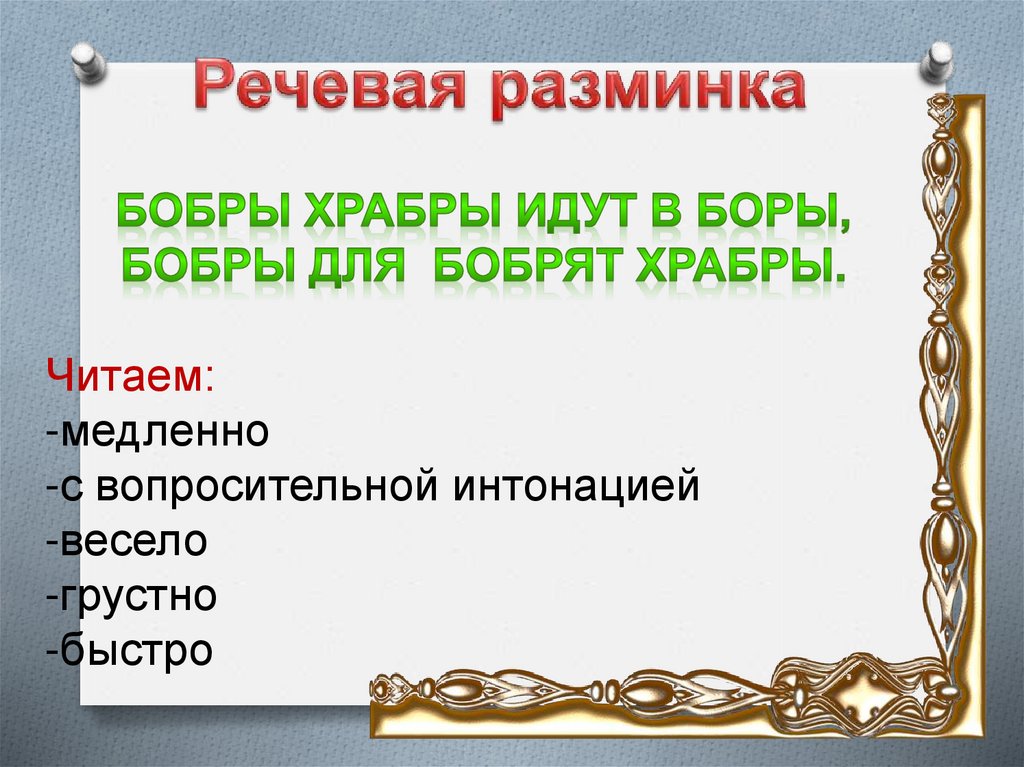 Речевая разминка

БОБРЫ ХРАБРЫ ИДУТ В БОРЫ,
БОБРЫ ДЛЯ БОБРЯТ ХРАБРЫ.

Читаем:
-медленно
-с вопросительной интонацией
-весело
-грустно
-быстро